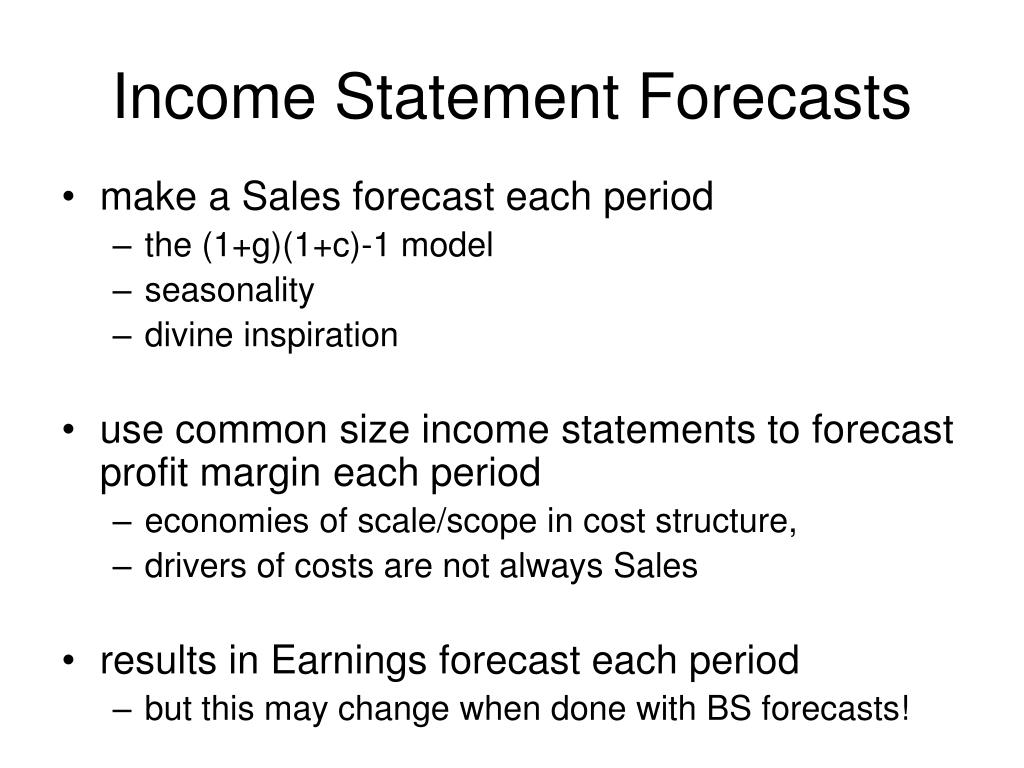 Income Statement Forecasts

• make a Sales forecast each period
– the (1+g)(1+c)-1 model
– seasonality
– divine inspiration

• use common size income statements to forecast profit margin each period
– economies of scale/scope in cost structure,
– drivers of costs are not always Sales

• results in Earnings forecast each period
– but this may change when done with BS forecasts!